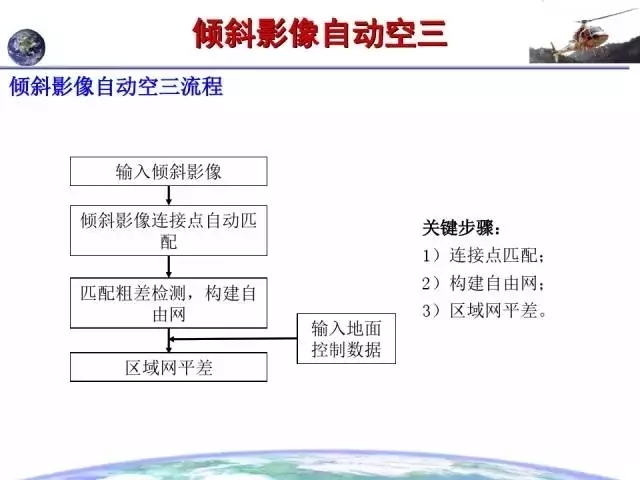 倾斜影像自动空三

倾斜影像自动空三流程

输入倾斜影像

倾斜影像连接点自动匹配

匹配粗差检测，构建自由网

输入地面控制数据

区域网平差

关键步骤：
1）连接点匹配；
2）构建自由网；
3）区域网平差。